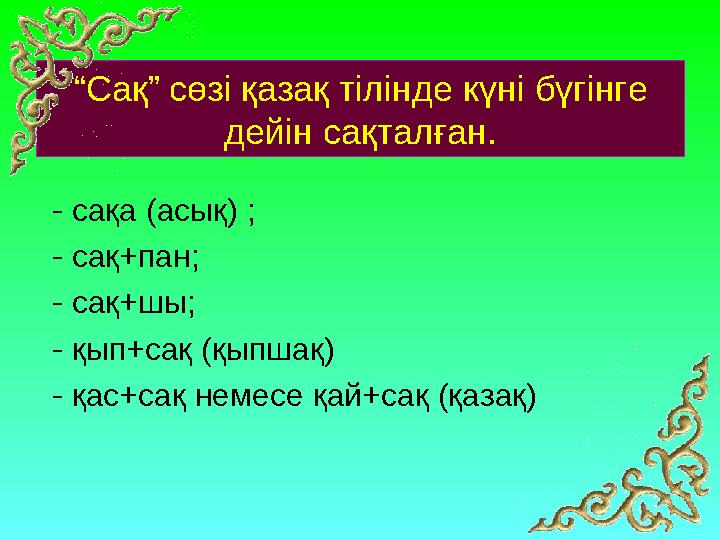 “Сақ” сөзі қазақ тілінде күні бүгінге дейін сақталған.

- сақа (асық) ;
- сақ+пан;
- сақ+шы;
- қып+сақ (қыпшақ)
- қас+сақ немесе қай+сақ (қазақ)